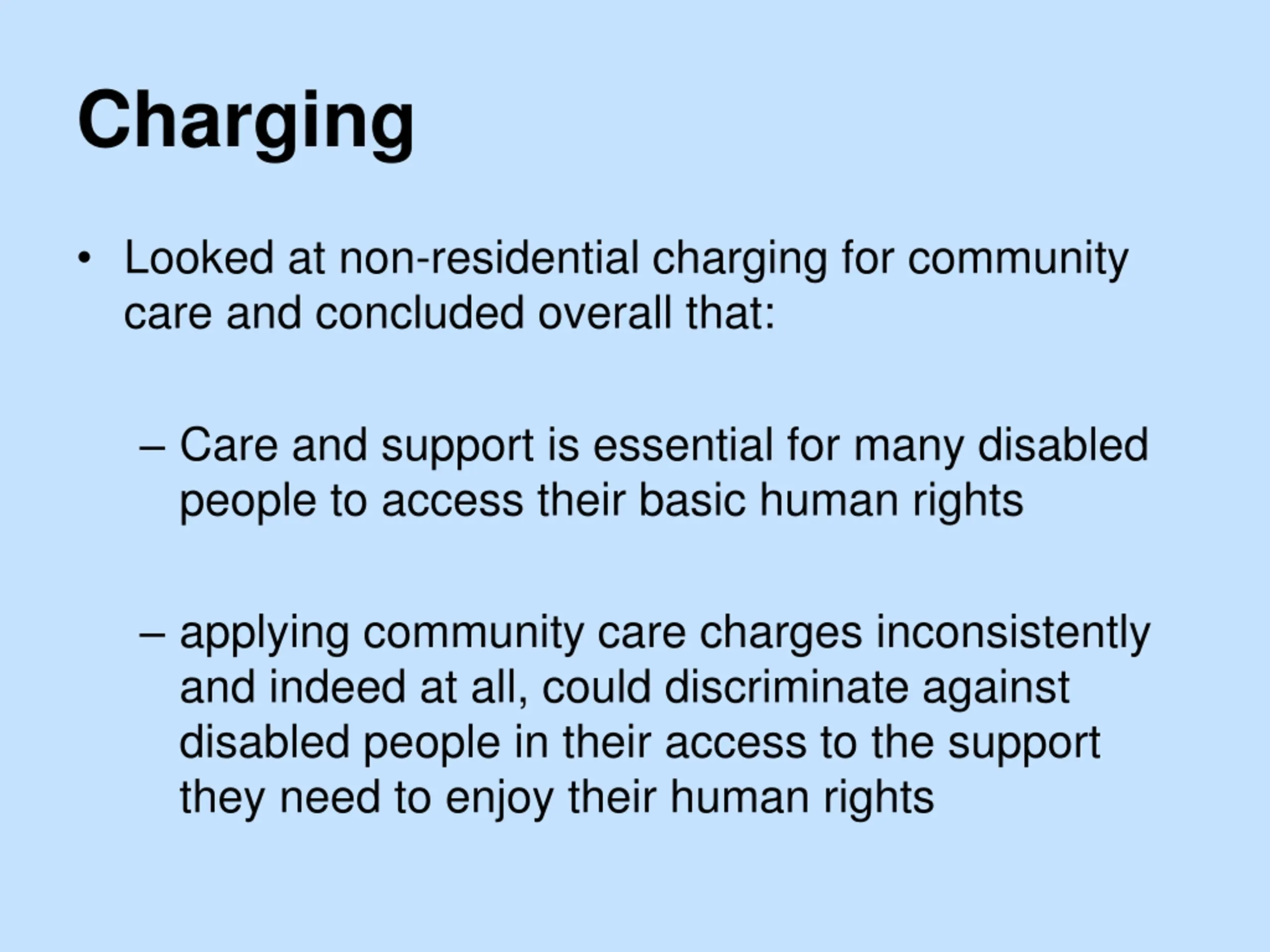 Charging

• Looked at non-residential charging for community care and concluded overall that:

– Care and support is essential for many disabled people to access their basic human rights

– applying community care charges inconsistently and indeed at all, could discriminate against disabled people in their access to the support they need to enjoy their human rights